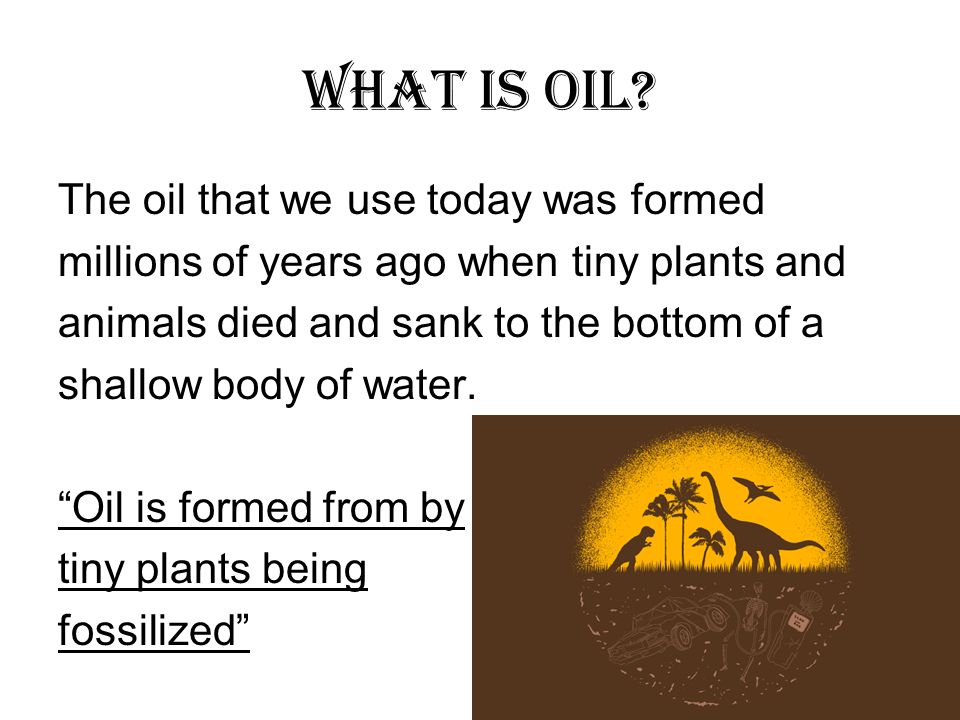 WHAT IS OIL?

The oil that we use today was formed millions of years ago when tiny plants and animals died and sank to the bottom of a shallow body of water.

“Oil is formed from by tiny plants being fossilized”